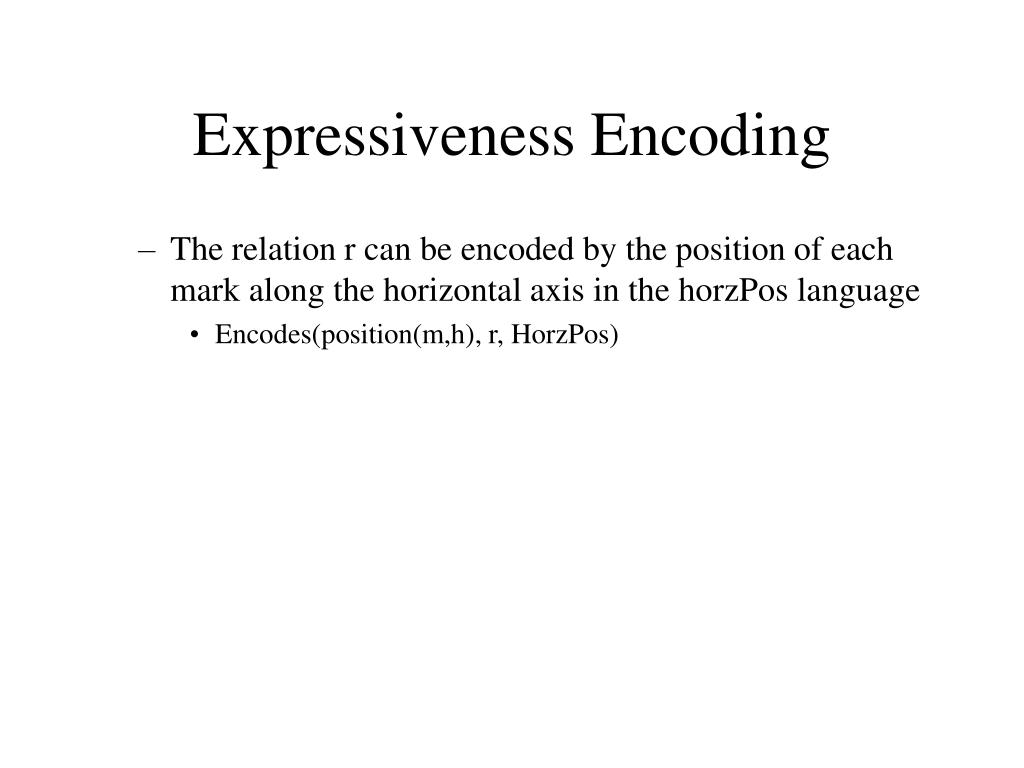 Expressiveness Encoding

– The relation r can be encoded by the position of each mark along the horizontal axis in the horzPos language

• Encodes(position(m,h), r, HorzPos)